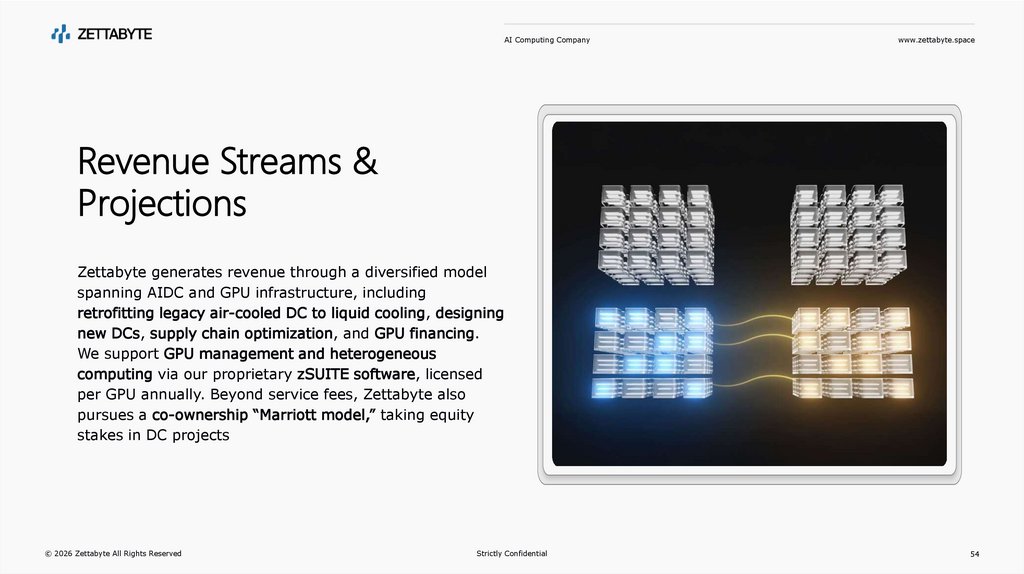 ZETTABYTE

AI Computing Company

www.zettabyte.space

Revenue Streams & Projections

Zettabyte generates revenue through a diversified model spanning AIDC and GPU infrastructure, including retrofitting legacy air-cooled DC to liquid cooling, designing new DCs, supply chain optimization, and GPU financing. We support GPU management and heterogeneous computing via our proprietary zSUITE software, licensed per GPU annually. Beyond service fees, Zettabyte also pursues a co-ownership "Marriott model," taking equity stakes in DC projects

© 2026 Zettabyte All Rights Reserved

Strictly Confidential

54